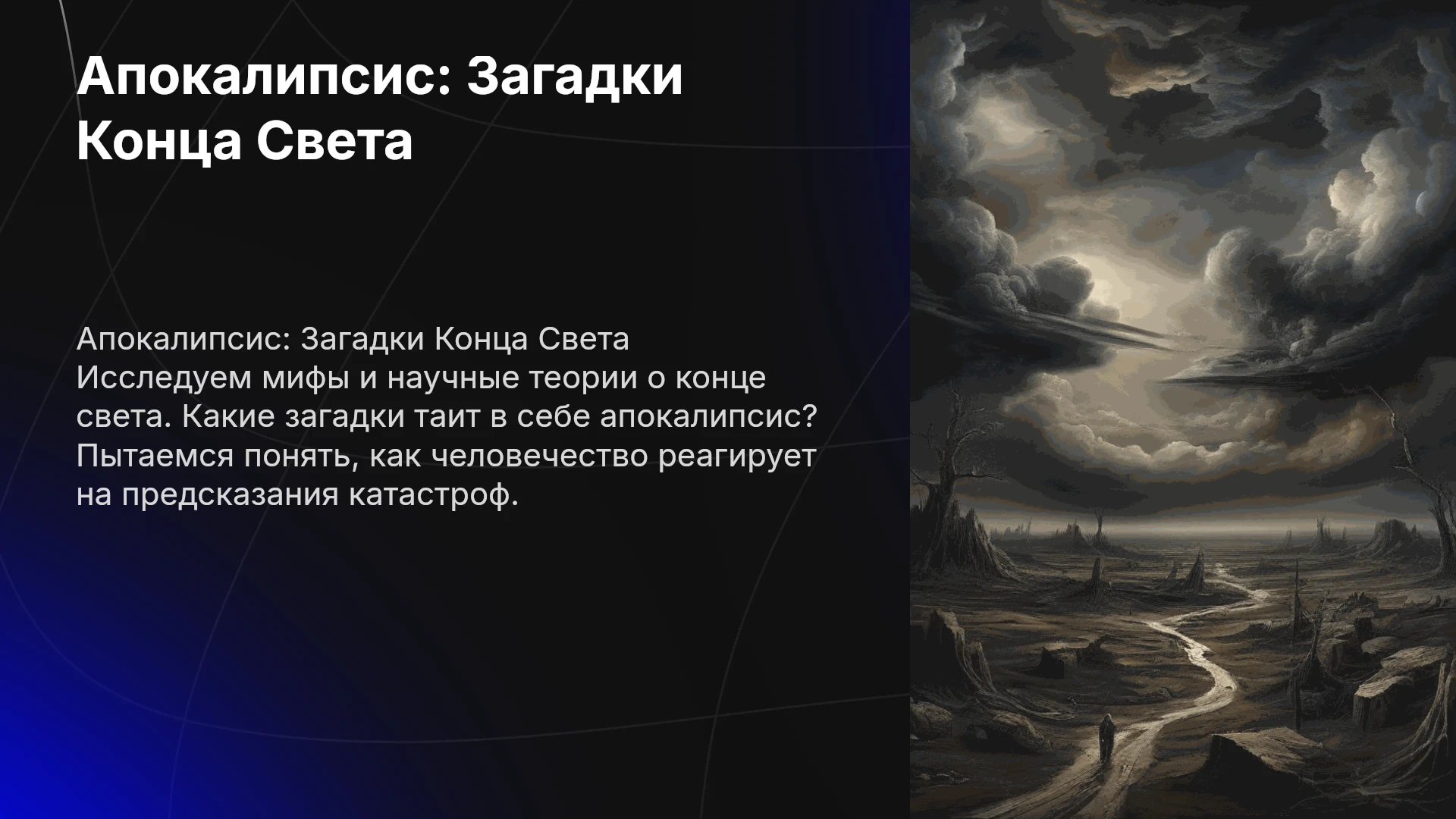 Апокалипсис: Загадки Конца Света

Апокалипсис: Загадки Конца Света Исследуем мифы и научные теории о конце света. Какие загадки таит в себе апокалипсис? Пытаемся понять, как человечество реагирует на предсказания катастроф.